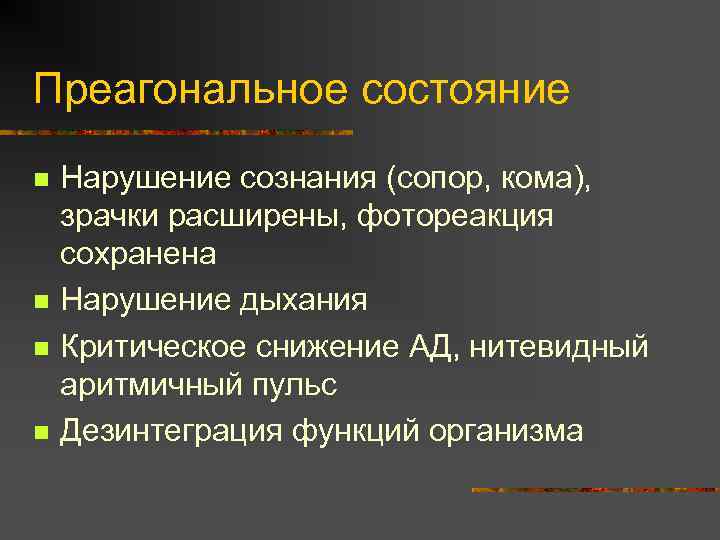 Преагональное состояние

- Нарушение сознания (сопор, кома), зрачки расширены, фотореакция сохранена
- Нарушение дыхания
- Критическое снижение АД, нитевидный аритмичный пульс
- Дезинтеграция функций организма